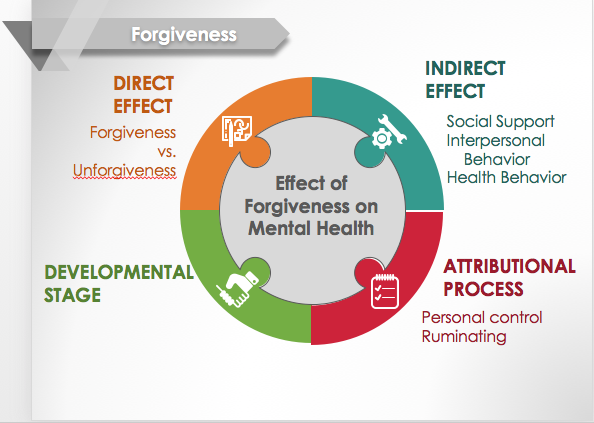 Forgiveness

DIRECT EFFECT
Forgiveness vs. Unforgiveness

INDIRECT EFFECT
Social Support
Interpersonal Behavior
Health Behavior

Effect of Forgiveness on Mental Health

DEVELOPMENTAL STAGE

ATTRIBUTIONAL PROCESS
Personal control
Ruminating